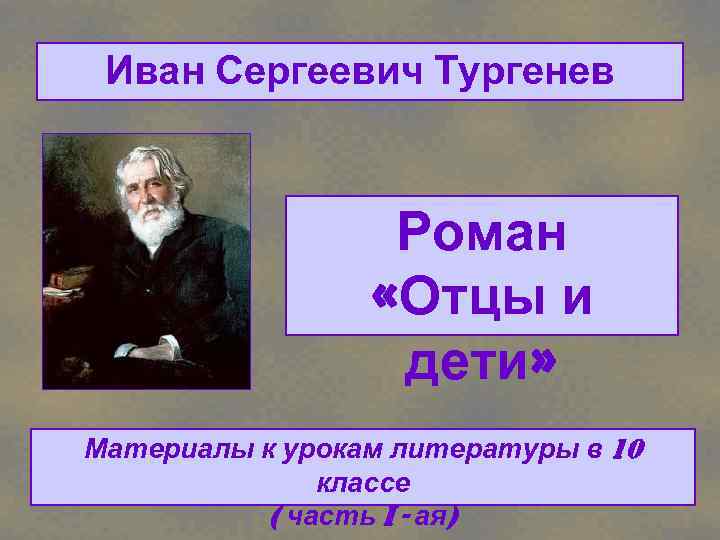 Иван Сергеевич Тургенев

Роман «Отцы и дети»

Материалы к урокам литературы в 10 классе (часть I-ая)